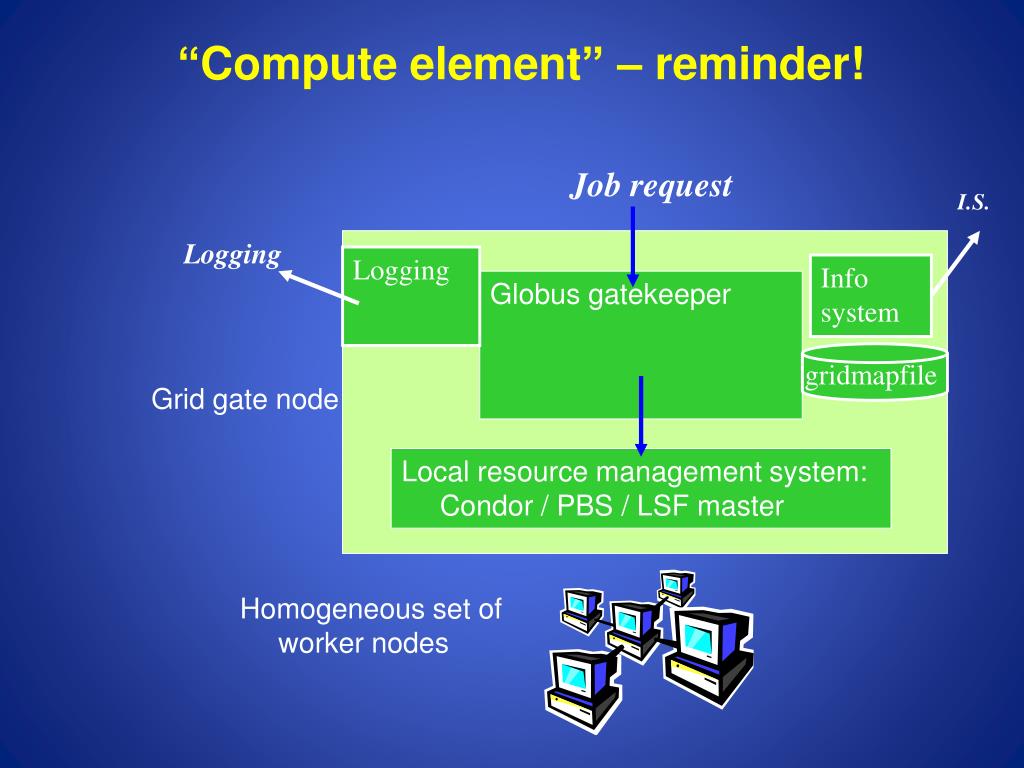 “Compute element” – reminder!

Job request

I.S.

Logging

Logging

Globus gatekeeper

Info system

gridmapfile

Grid gate node

Local resource management system: Condor / PBS / LSF master

Homogeneous set of worker nodes